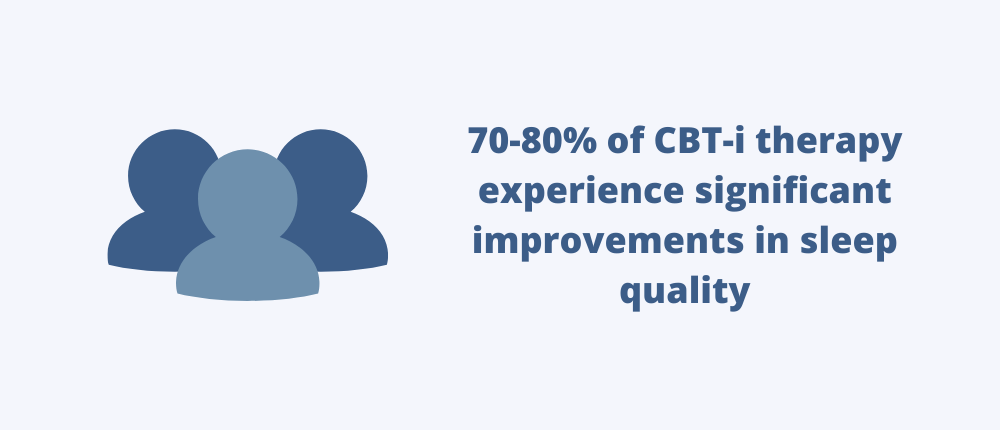 70-80% of CBT-i therapy experience significant improvements in sleep quality